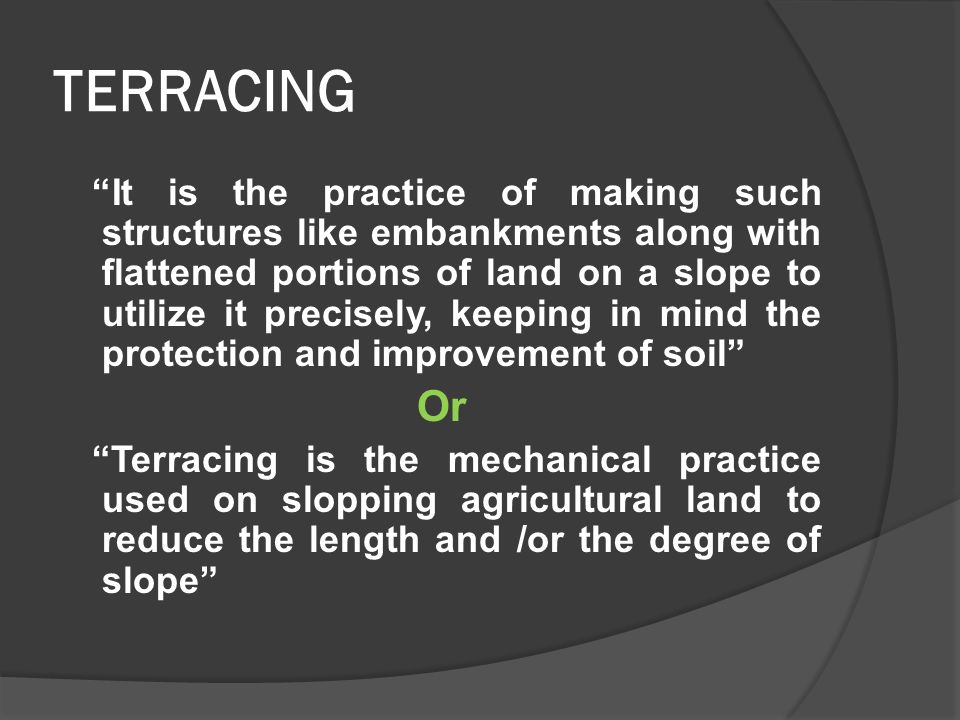 TERRACING

“It is the practice of making such structures like embankments along with flattened portions of land on a slope to utilize it precisely, keeping in mind the protection and improvement of soil”

Or

“Terracing is the mechanical practice used on slopping agricultural land to reduce the length and /or the degree of slope”